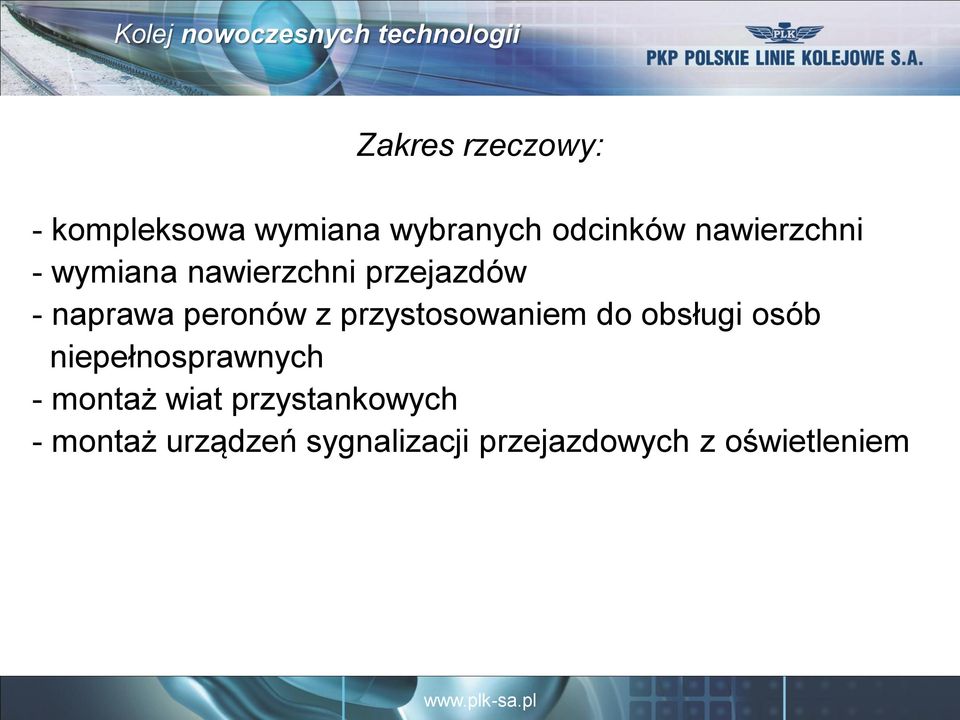 Kolej nowoczesnych technologii

PLK

PKP POLSKIE LINIE KOLEJOWE S.A.

Zakres rzeczowy:

- kompleksowa wymiana wybranych odcinków nawierzchni
- wymiana nawierzchni przejazdów
- naprawa peronów z przystosowaniem do obsługi osób niepełnosprawnych
- montaż wiat przystankowych
- montaż urządzeń sygnalizacji przejazdowych z oświetleniem

www.plk-sa.pl